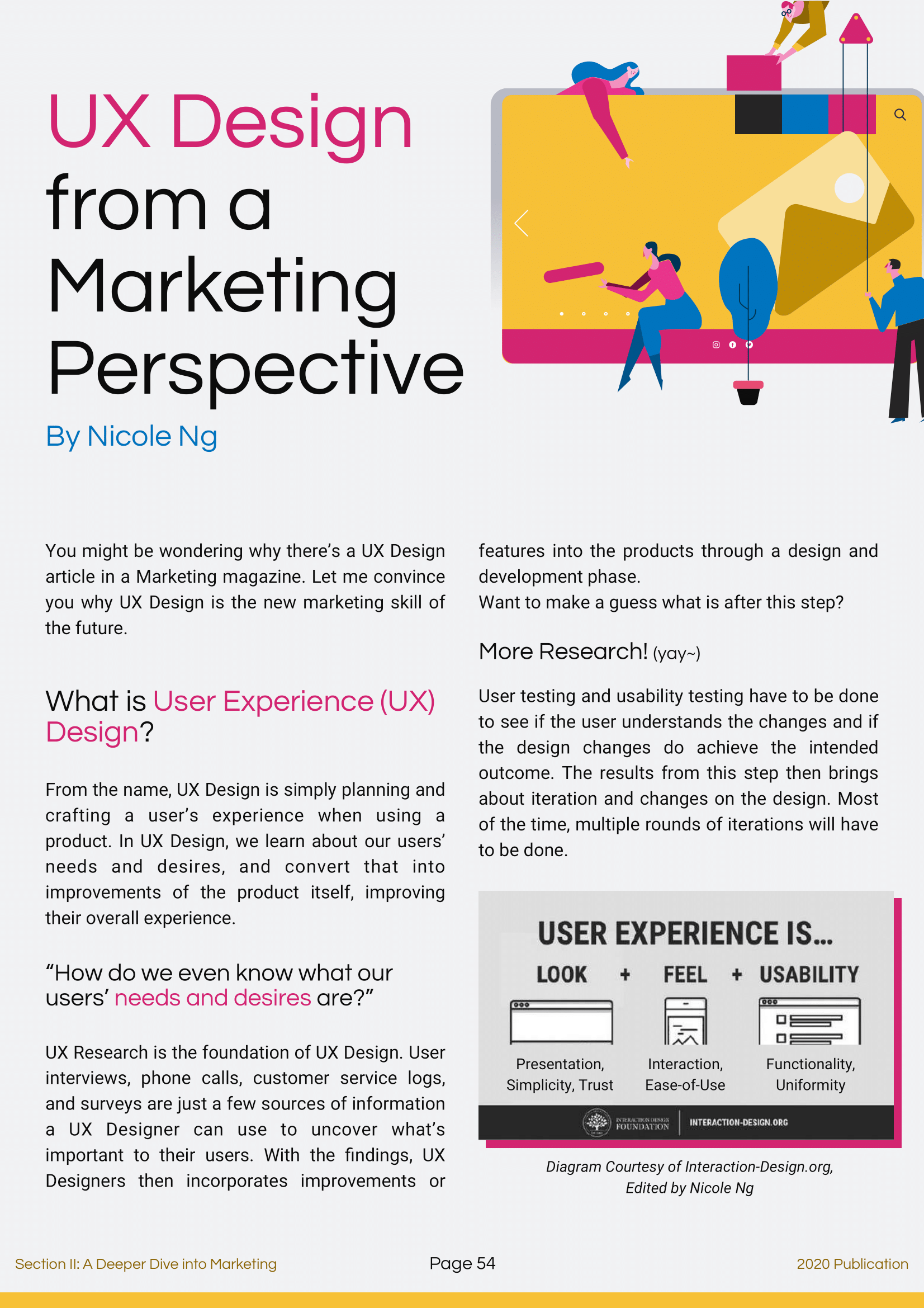 UX Design from a Marketing Perspective

By Nicole Ng

You might be wondering why there's a UX Design article in a Marketing magazine. Let me convince you why UX Design is the new marketing skill of the future.

What is User Experience (UX) Design?

From the name, UX Design is simply planning and crafting a user's experience when using a product. In UX Design, we learn about our users' needs and desires, and convert that into improvements of the product itself, improving their overall experience.

"How do we even know what our users' needs and desires are?"

UX Research is the foundation of UX Design. User interviews, phone calls, customer service logs, and surveys are just a few sources of information a UX Designer can use to uncover what's important to their users. With the findings, UX Designers then incorporates improvements or features into the products through a design and development phase.

Want to make a guess what is after this step?

More Research! (yay~)

User testing and usability testing have to be done to see if the user understands the changes and if the design changes do achieve the intended outcome. The results from this step then brings about iteration and changes on the design. Most of the time, multiple rounds of iterations will have to be done.

USER EXPERIENCE IS...

LOOK + FEEL + USABILITY

Presentation, Simplicity, Trust

Interaction, Ease-of-Use

Functionality, Uniformity

INTERACTION DESIGN FOUNDATION INTERACTION-DESIGN.ORG

Diagram Courtesy of Interaction-Design.org, Edited by Nicole Ng

Section II: A Deeper Dive into Marketing

Page 54

2020 Publication